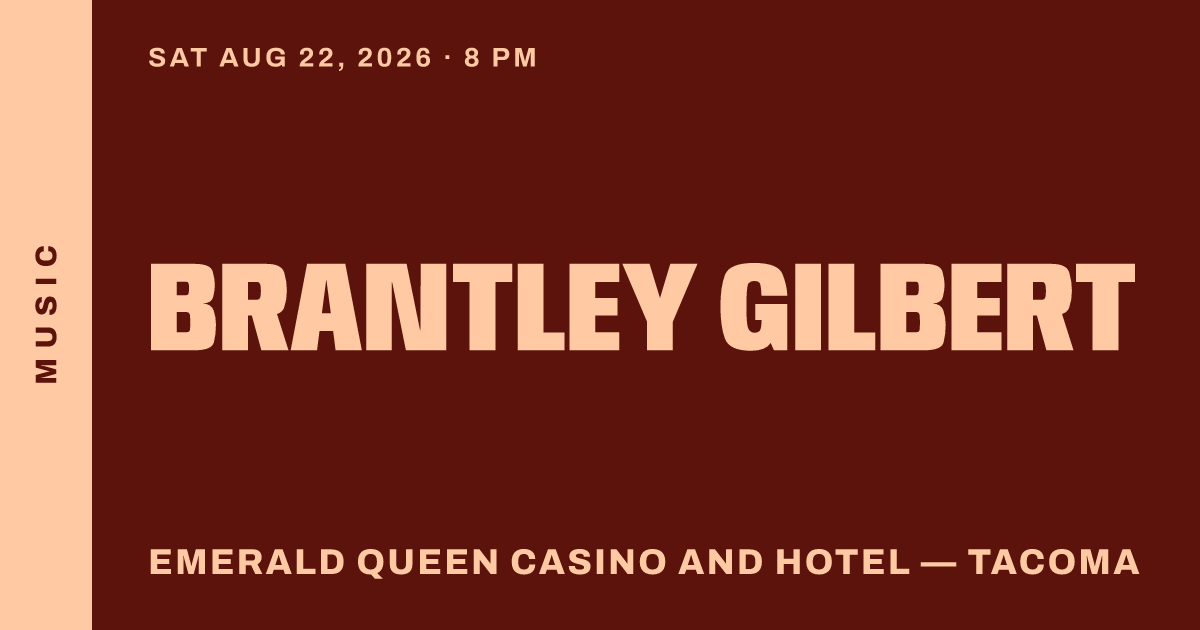 MUSIC

SAT AUG 22, 2026 · 8 PM

BRANTLEY GILBERT

EMERALD QUEEN CASINO AND HOTEL — TACOMA